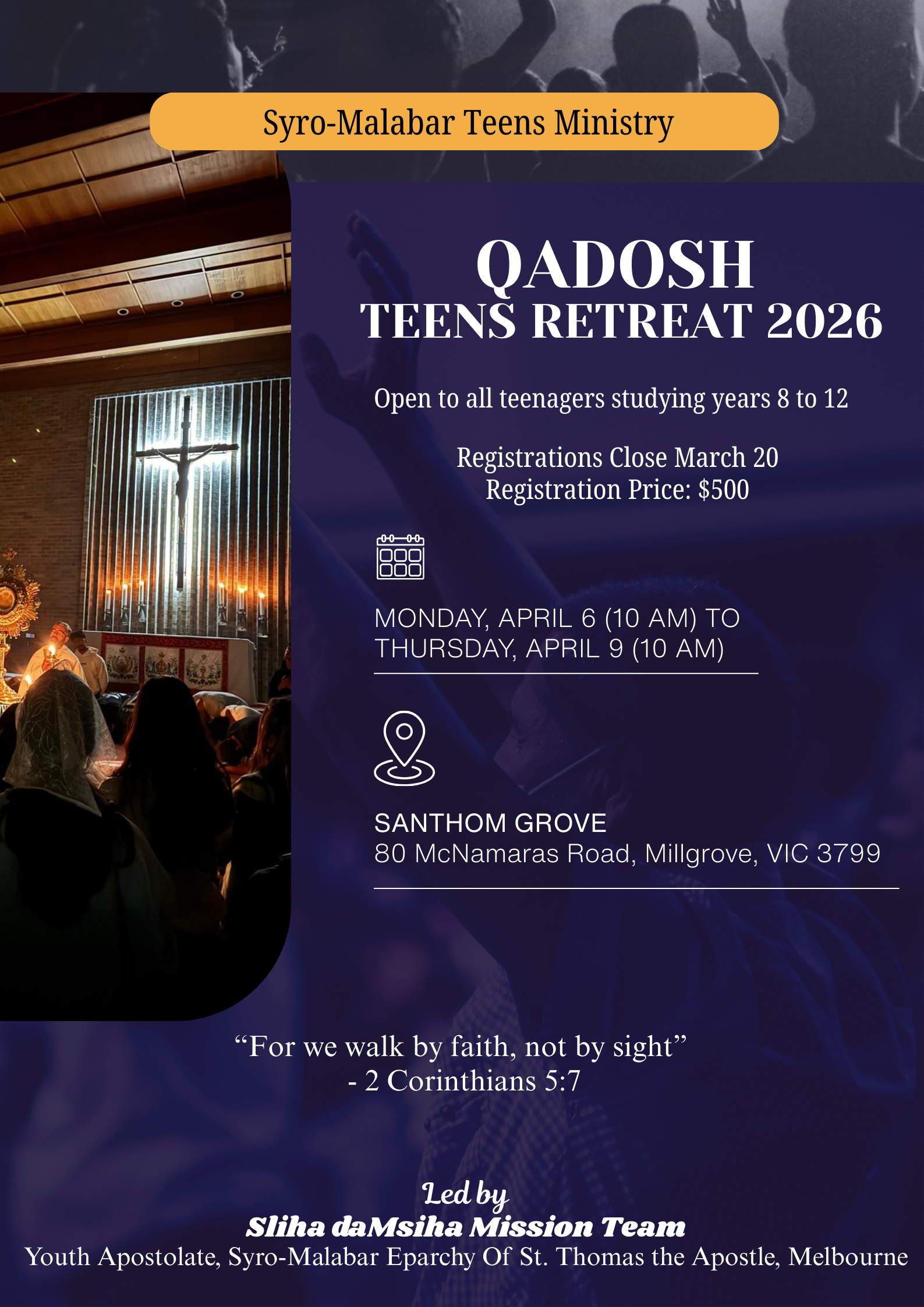 Syro-Malabar Teens Ministry

QADOSH
TEENS RETREAT 2026

Open to all teenagers studying years 8 to 12

Registrations Close March 20
Registration Price: $500

MONDAY, APRIL 6 (10 AM) TO
THURSDAY, APRIL 9 (10 AM)

SANTHOM GROVE
80 McNamaras Road, Millgrove, VIC 3799

“For we walk by faith, not by sight”
- 2 Corinthians 5:7

Led by
Sliha daMsiha Mission Team
Youth Apostolate, Syro-Malabar Eparchy Of St. Thomas the Apostle, Melbourne